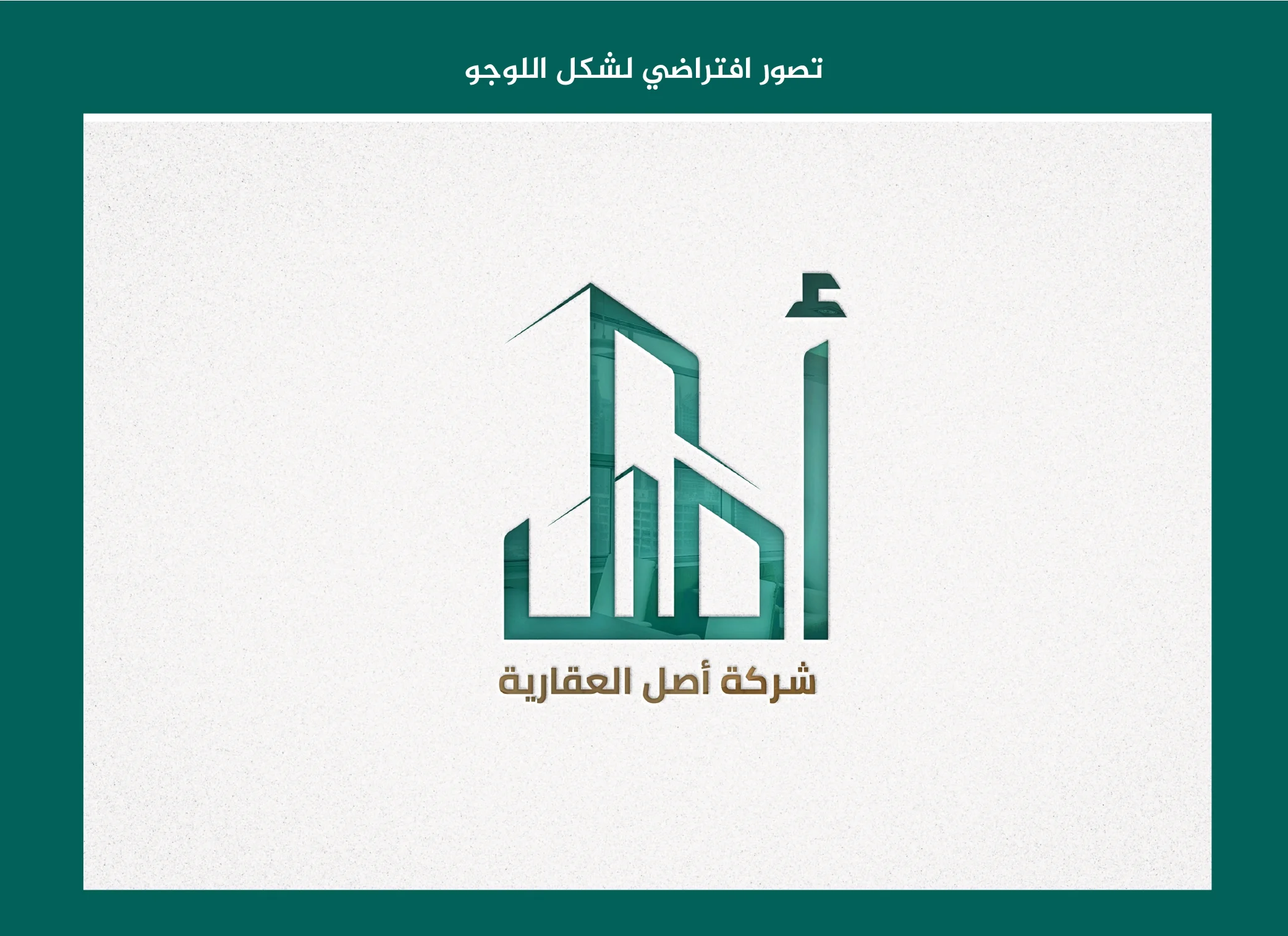 تصور افتراضي لشكل اللوجو

أصل

شركة أصل العقارية